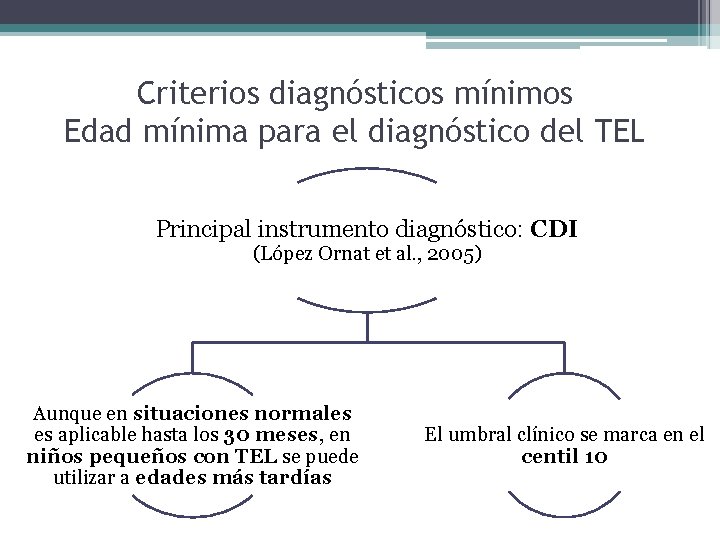 Criterios diagnósticos mínimos
Edad mínima para el diagnóstico del TEL

Principal instrumento diagnóstico: CDI
(López Ornat et al., 2005)

Aunque en situaciones normales es aplicable hasta los 30 meses, en niños pequeños con TEL se puede utilizar a edades más tardías

El umbral clínico se marca en el centil 10